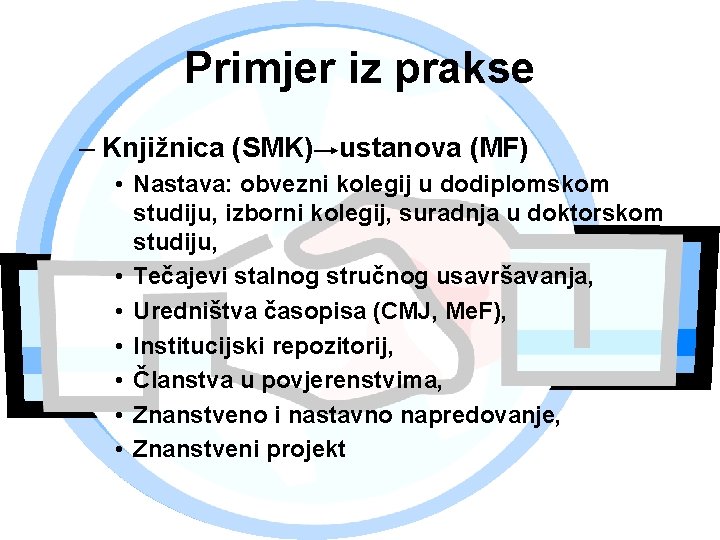 Primjer iz prakse

– Knjižnica (SMK)→ustanova (MF)
• Nastava: obvezni kolegij u dodiplomskom studiju, izborni kolegij, suradnja u doktorskom studiju,
• Tečajevi stalnog stručnog usavršavanja,
• Uredništva časopisa (CMJ, MeF),
• Institucijski repozitorij,
• Članstva u povjerenstvima,
• Znanstveno i nastavno napredovanje,
• Znanstveni projekt